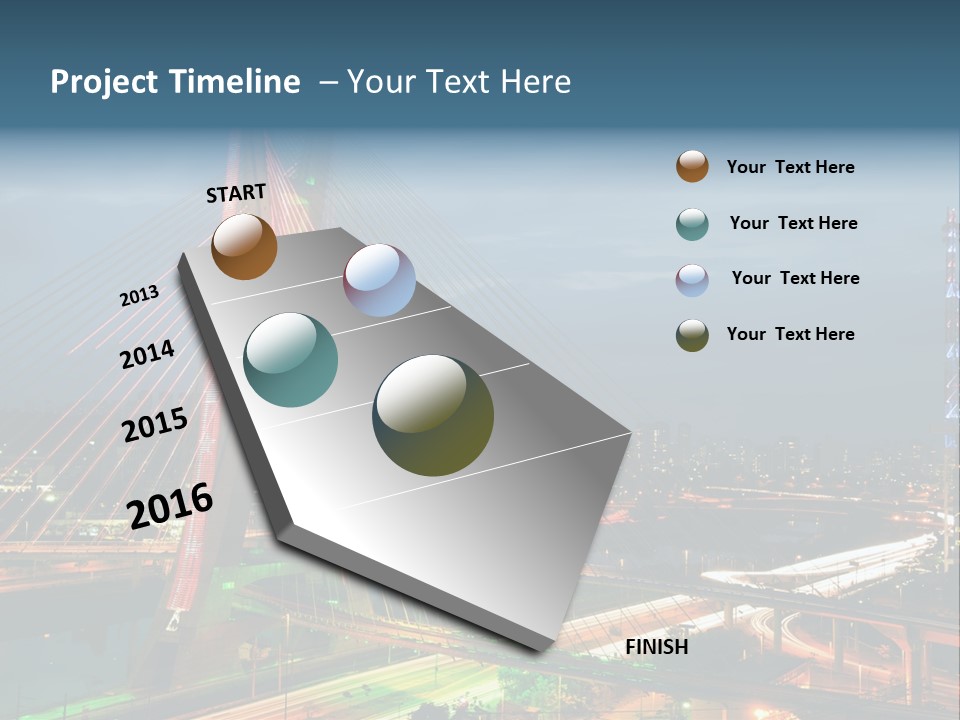 Project Timeline – Your Text Here

START

2013

2014

2015

2016

FINISH

Your Text Here

Your Text Here

Your Text Here

Your Text Here